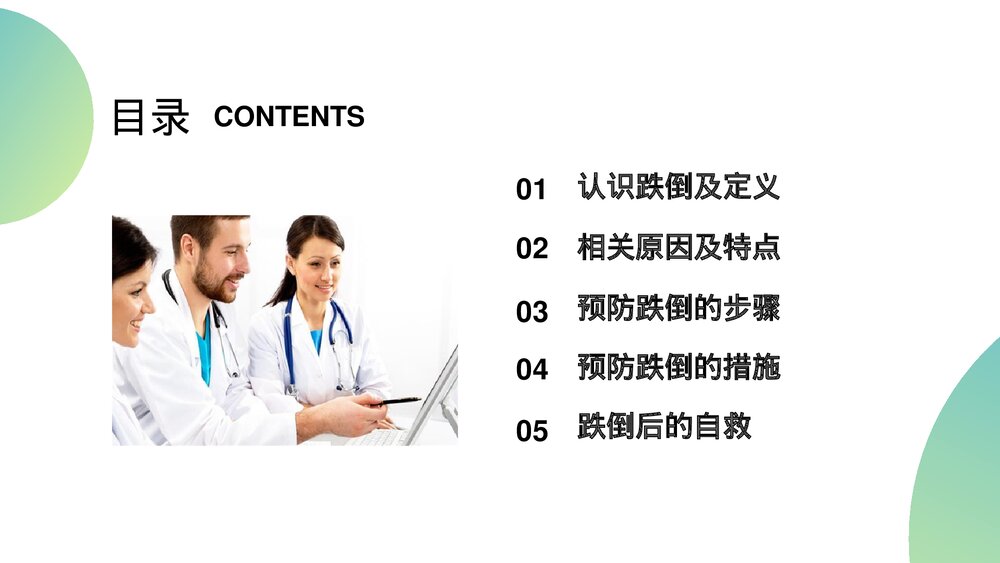 目录 CONTENTS

01 认识跌倒及定义

02 相关原因及特点

03 预防跌倒的步骤

04 预防跌倒的措施

05 跌倒后的自救